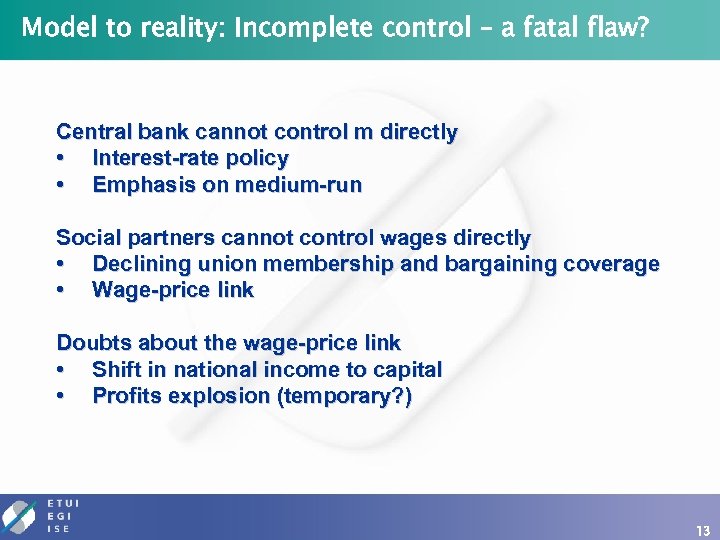 Model to reality: Incomplete control – a fatal flaw?

Central bank cannot control m directly
• Interest-rate policy
• Emphasis on medium-run

Social partners cannot control wages directly
• Declining union membership and bargaining coverage
• Wage-price link

Doubts about the wage-price link
• Shift in national income to capital
• Profits explosion (temporary?)

ETUI
EGI
ISE

13